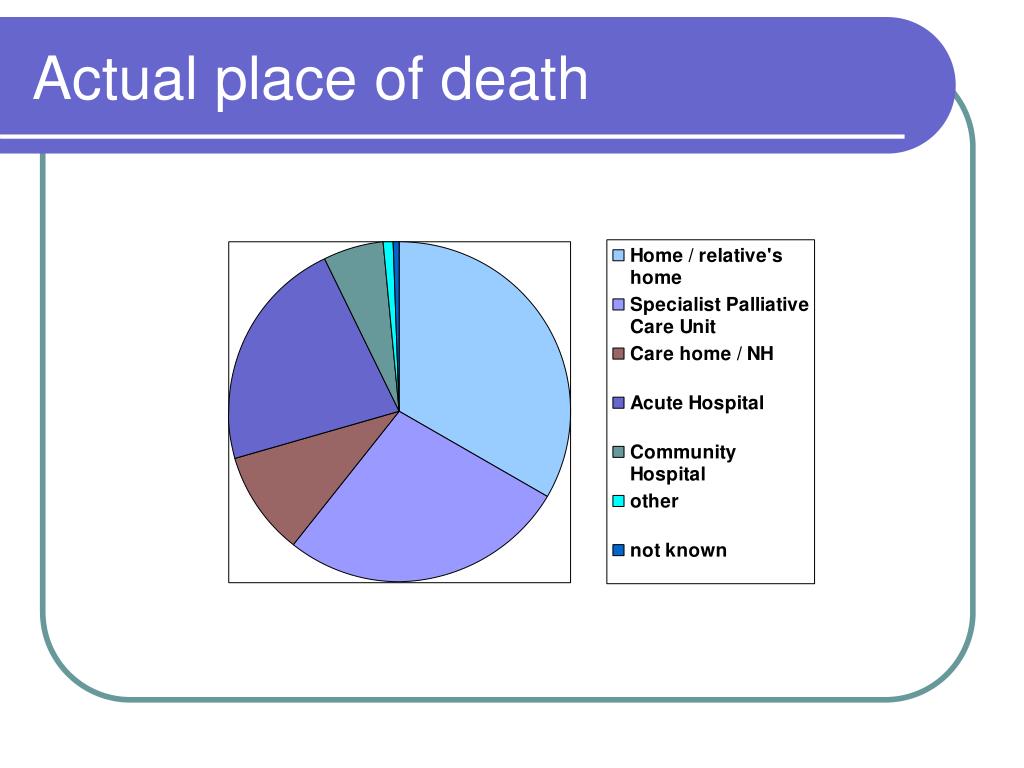 Actual place of death

Home / relative's home
Specialist Palliative Care Unit
Care home / NH
Acute Hospital
Community Hospital
other
not known